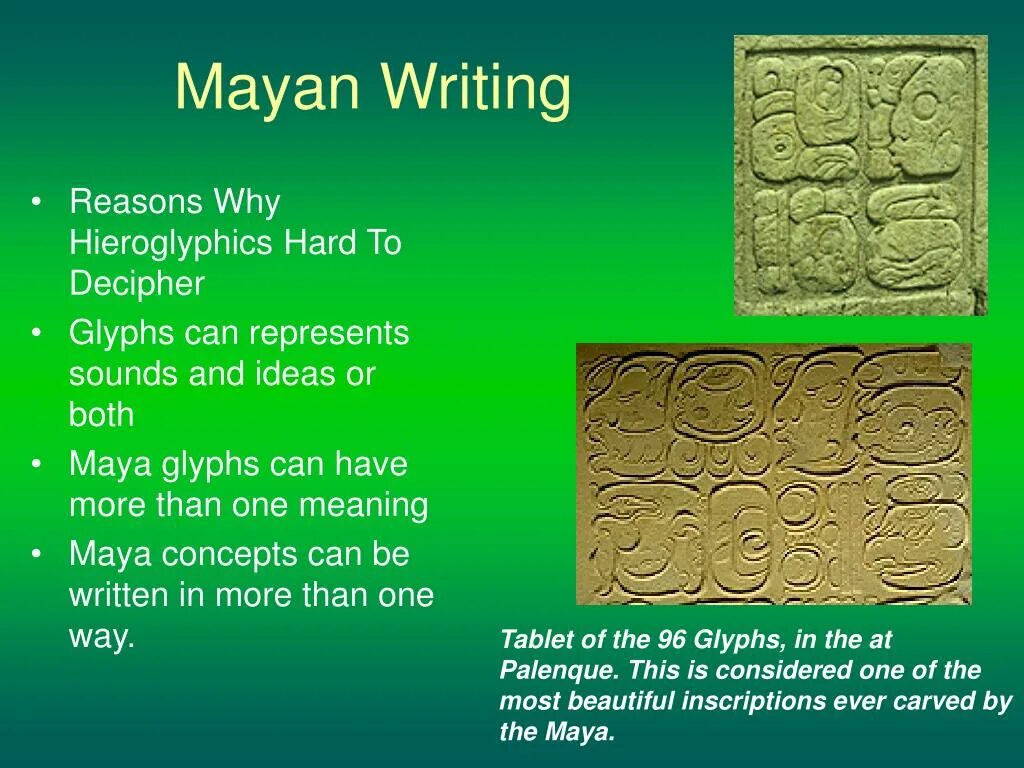 Mayan Writing

• Reasons Why Hieroglyphics Hard To Decipher
• Glyphs can represents sounds and ideas or both
• Maya glyphs can have more than one meaning
• Maya concepts can be written in more than one way.

Tablet of the 96 Glyphs, in the at Palenque. This is considered one of the most beautiful inscriptions ever carved by the Maya.